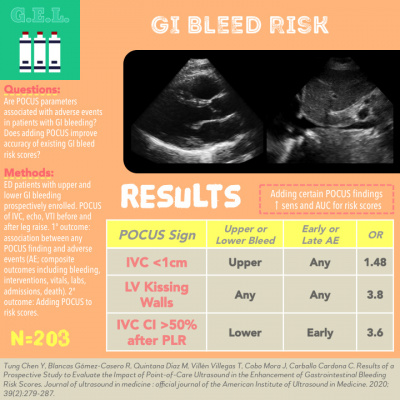 G.E.L.

GI BLEED RISK

Questions:
Are POCUS parameters associated with adverse events in patients with GI bleeding? Does adding POCUS improve accuracy of existing GI bleed risk scores?

Methods:
ED patients with upper and lower GI bleeding prospectively enrolled. POCUS of IVC, echo, VTI before and after leg raise. 1° outcome: association between any POCUS finding and adverse events (AE; composite outcomes including bleeding, interventions, vitals, labs, admissions, death). 2° outcome: Adding POCUS to risk scores.

N=203

RESULTS

Adding certain POCUS findings ↑ sens and AUC for risk scores

| POCUS Sign | Upper or Lower Bleed | Early or Late AE | OR |
|---|---|---|---|
| IVC <1cm | Upper | Any | 1.48 |
| LV Kissing Walls | Any | Any | 3.8 |
| IVC CI >50% after PLR | Lower | Early | 3.6 |

Tung Chen Y, Blancas Gómez-Casero R, Quintana Díaz M, Villén Villegas T, Cobo Mora J, Carballo Cardona C. Results of a Prospective Study to Evaluate the Impact of Point-of-Care Ultrasound in the Enhancement of Gastrointestinal Bleeding Risk Scores. Journal of ultrasound in medicine : official journal of the American Institute of Ultrasound in Medicine. 2020; 39(2):279-287.